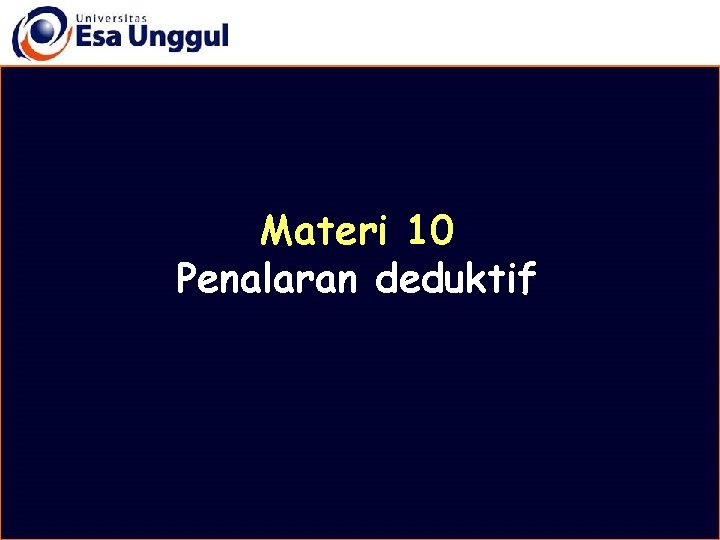 Universitas
Esa Unggul

Materi 10
Penalaran deduktif